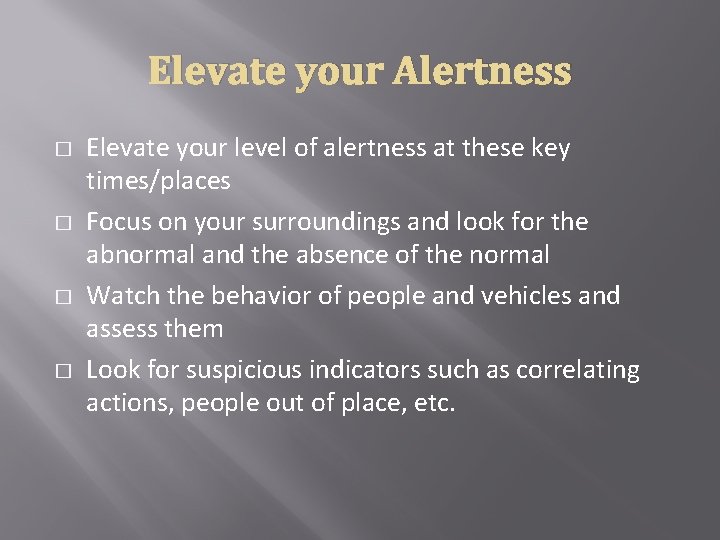 Elevate your Alertness

□ Elevate your level of alertness at these key times/places
□ Focus on your surroundings and look for the abnormal and the absence of the normal
□ Watch the behavior of people and vehicles and assess them
□ Look for suspicious indicators such as correlating actions, people out of place, etc.